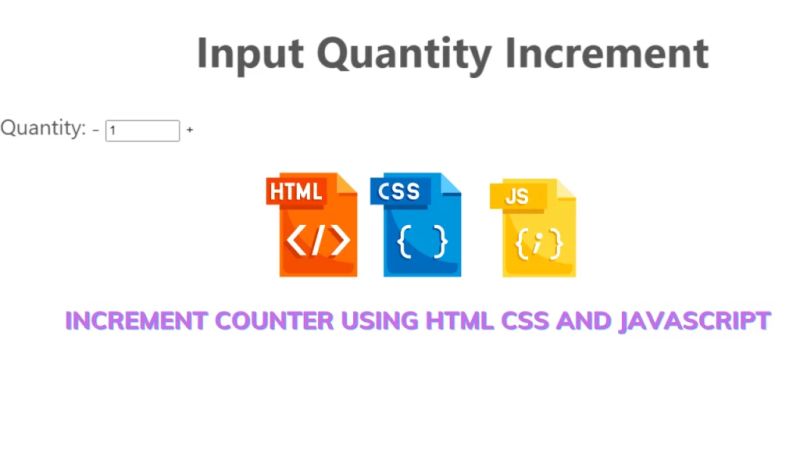 Input Quantity Increment

Quantity: - 1 +

HTML
</>

CSS
{ }

JS
{;}

INCREMENT COUNTER USING HTML CSS AND JAVASCRIPT